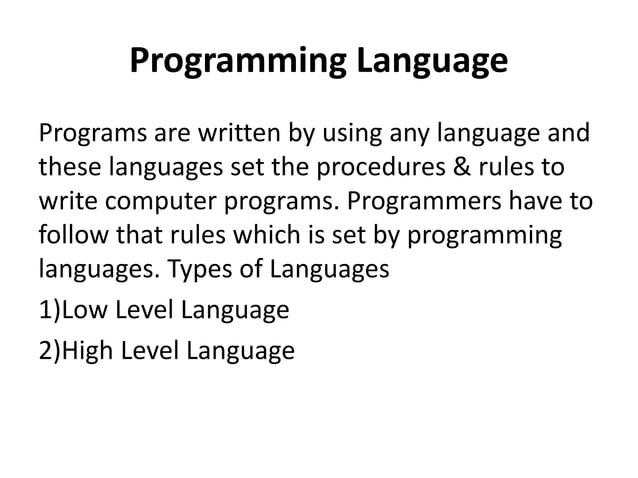 Programming Language

Programs are written by using any language and these languages set the procedures & rules to write computer programs. Programmers have to follow that rules which is set by programming languages. Types of Languages

1)Low Level Language

2)High Level Language